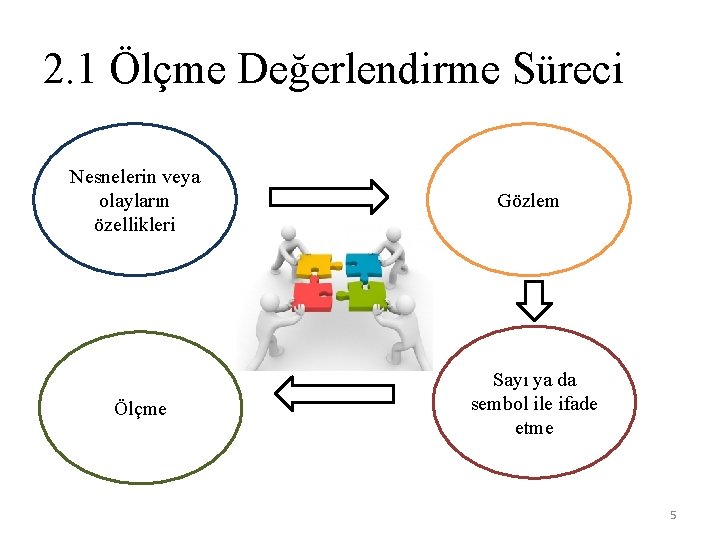 2.1 Ölçme Değerlendirme Süreci

Nesnelerin veya olayların özellikleri

Gözlem

Sayı ya da sembol ile ifade etme

Ölçme

5